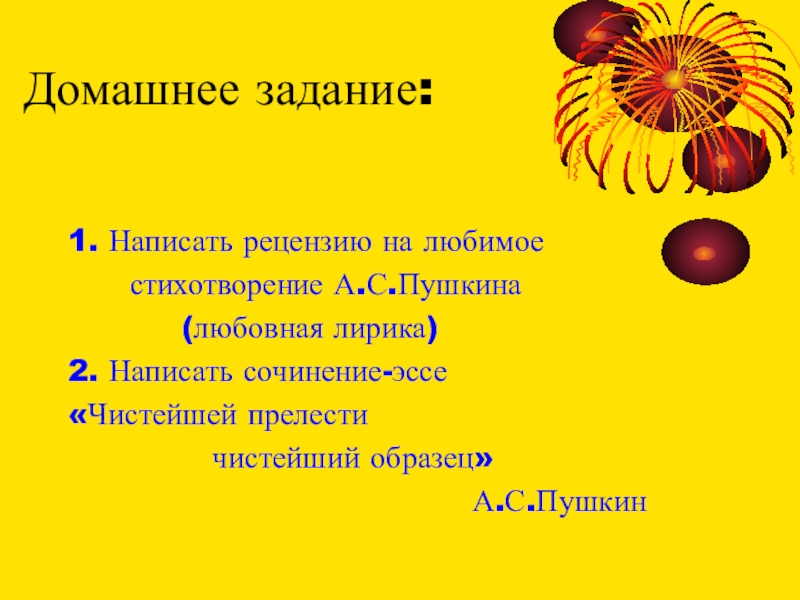 Домашнее задание:

1. Написать рецензию на любимое стихотворение А.С.Пушкина (любовная лирика)

2. Написать сочинение-эссе «Чистейшей прелести чистейший образец»

А.С.Пушкин